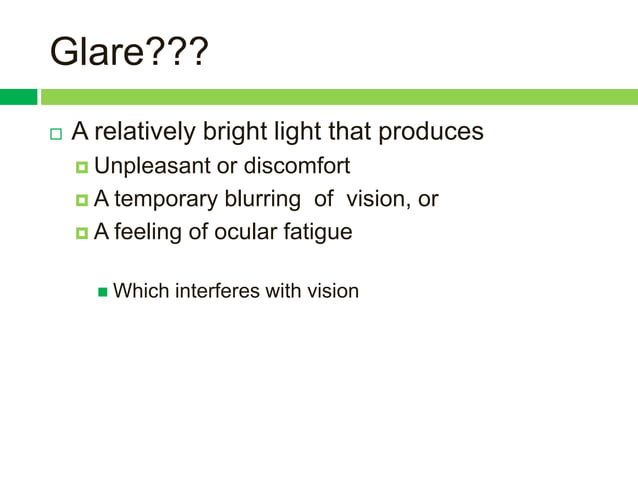 Glare???

A relatively bright light that produces

Unpleasant or discomfort

A temporary blurring of vision, or

A feeling of ocular fatigue

Which interferes with vision